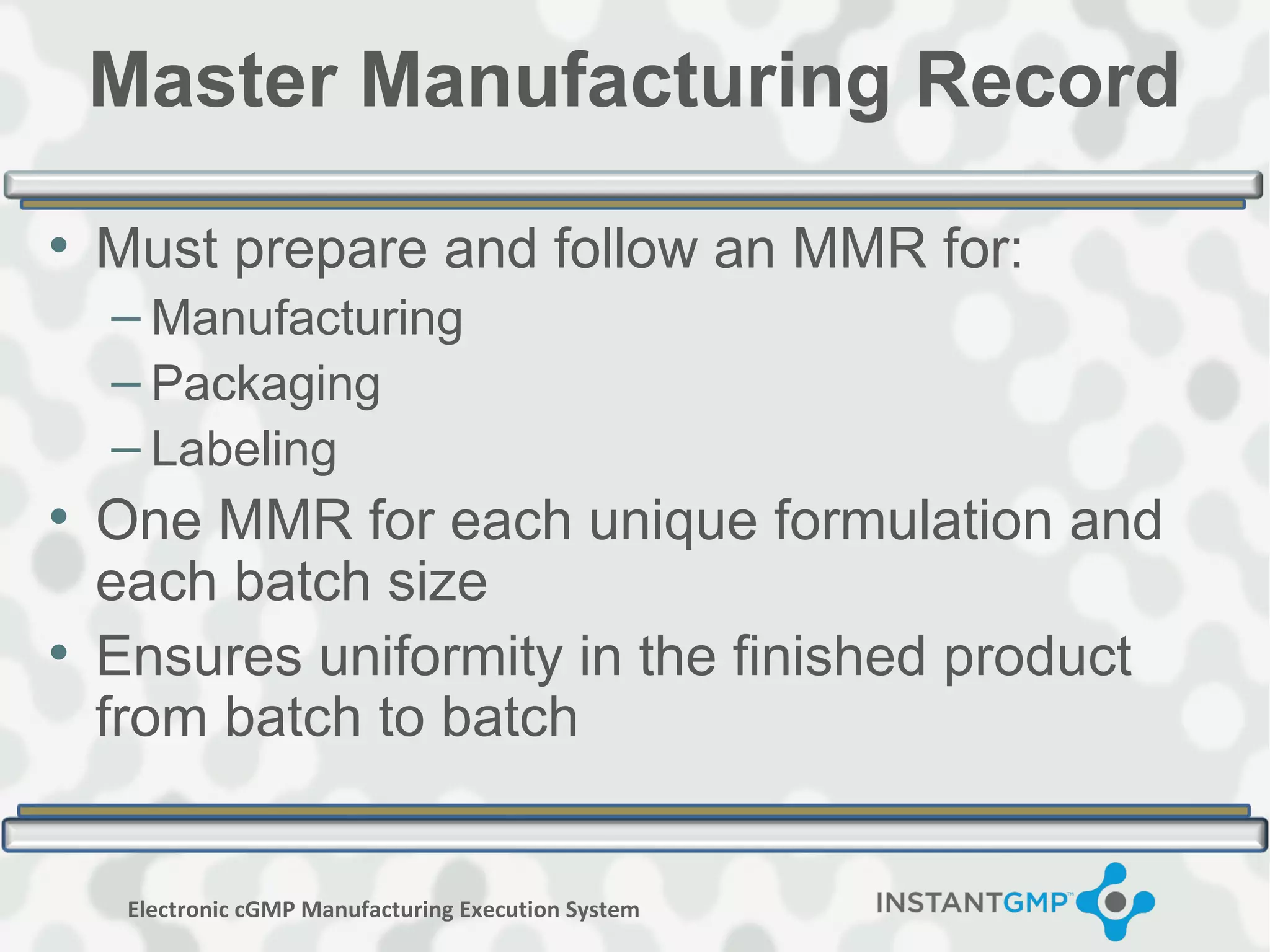 Master Manufacturing Record

• Must prepare and follow an MMR for:
– Manufacturing
– Packaging
– Labeling
• One MMR for each unique formulation and each batch size
• Ensures uniformity in the finished product from batch to batch

Electronic cGMP Manufacturing Execution System

INSTANTGMP™